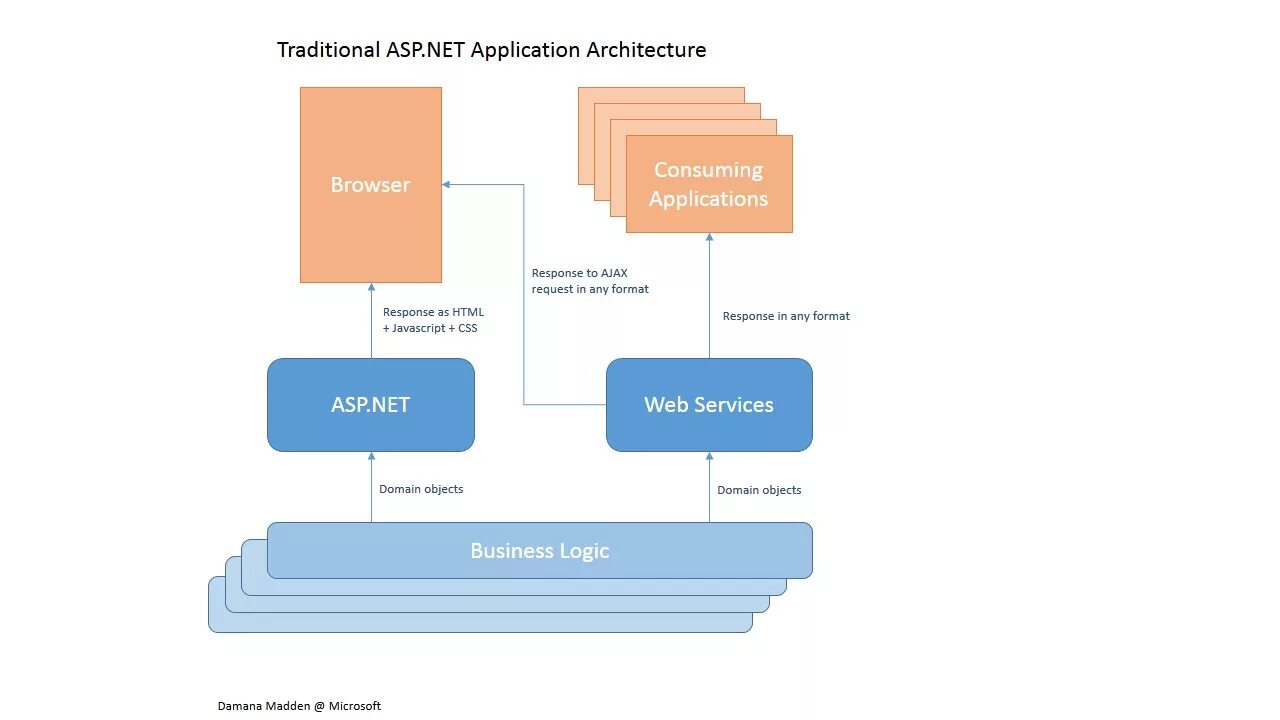 Traditional ASP.NET Application Architecture

Browser

Consuming Applications

Response to AJAX request in any format

Response as HTML + Javascript + CSS

Response in any format

ASP.NET

Web Services

Domain objects

Domain objects

Business Logic

Damana Madden @ Microsoft